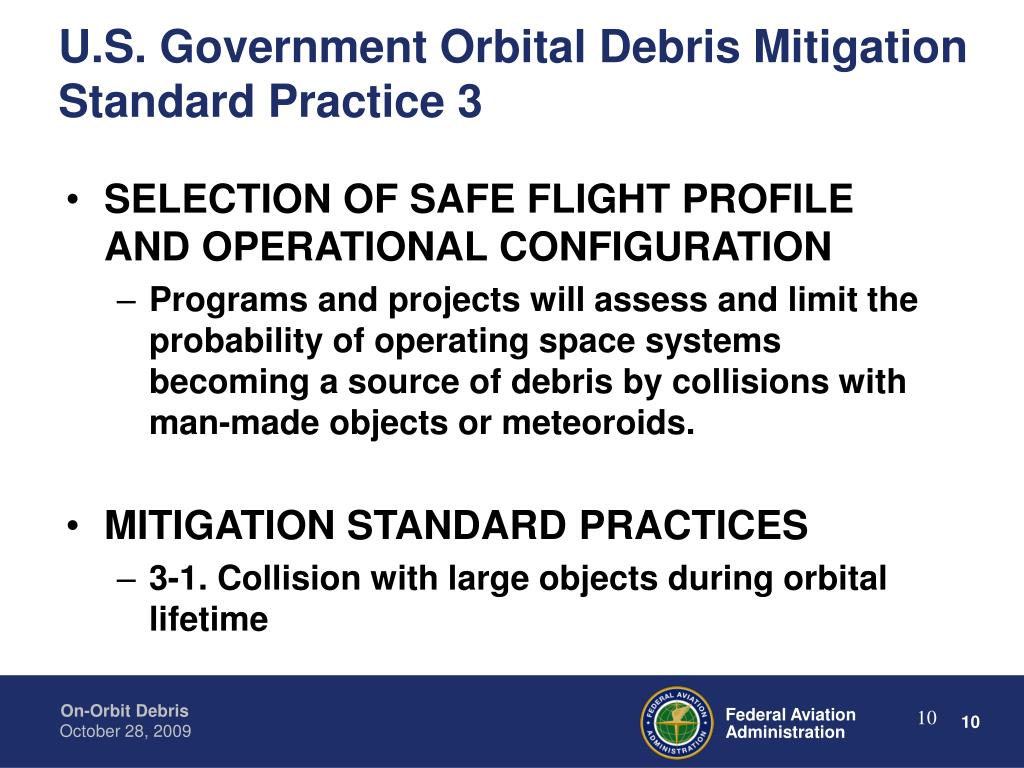 U.S. Government Orbital Debris Mitigation Standard Practice 3

• SELECTION OF SAFE FLIGHT PROFILE AND OPERATIONAL CONFIGURATION
– Programs and projects will assess and limit the probability of operating space systems becoming a source of debris by collisions with man-made objects or meteoroids.

• MITIGATION STANDARD PRACTICES
– 3-1. Collision with large objects during orbital lifetime

On-Orbit Debris
October 28, 2009

FEDERAL AVIATION ADMINISTRATION

Federal Aviation Administration

10

10